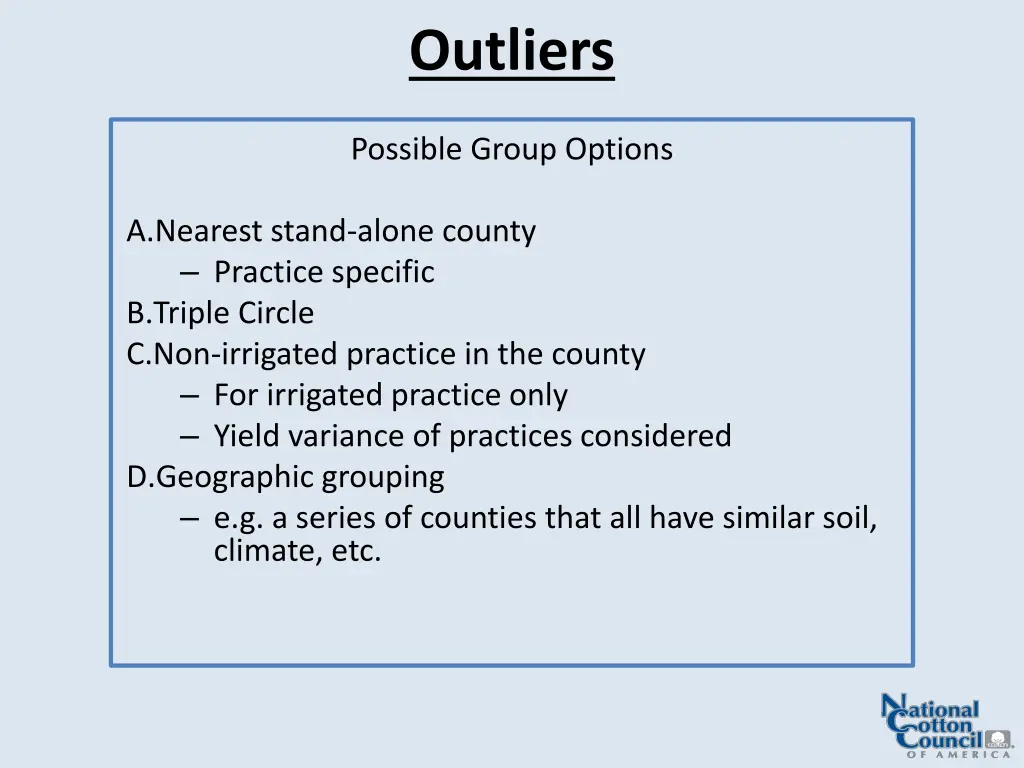 Outliers

Possible Group Options

A.Nearest stand-alone county
– Practice specific
B.Triple Circle
C.Non-irrigated practice in the county
– For irrigated practice only
– Yield variance of practices considered
D.Geographic grouping
– e.g. a series of counties that all have similar soil, climate, etc.

National Cotton Council
OF AMERICA